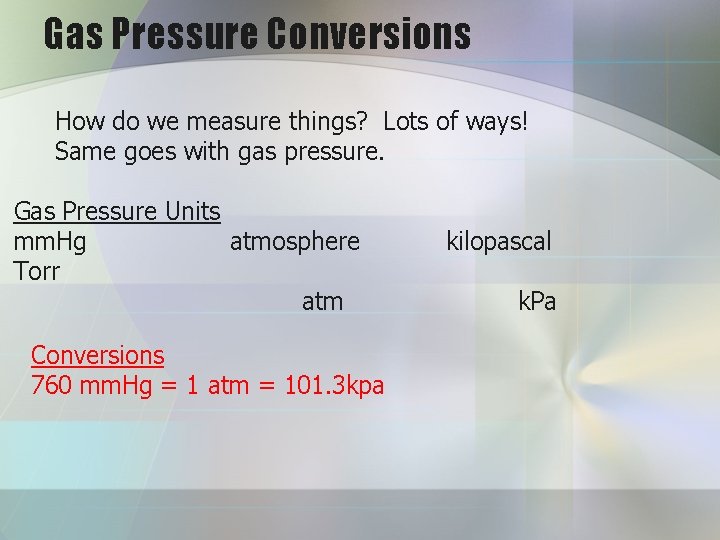 Gas Pressure Conversions

How do we measure things? Lots of ways! Same goes with gas pressure.

Gas Pressure Units
mmHg atmosphere kilopascal
Torr
atm kPa

Conversions
760 mmHg = 1 atm = 101.3kpa